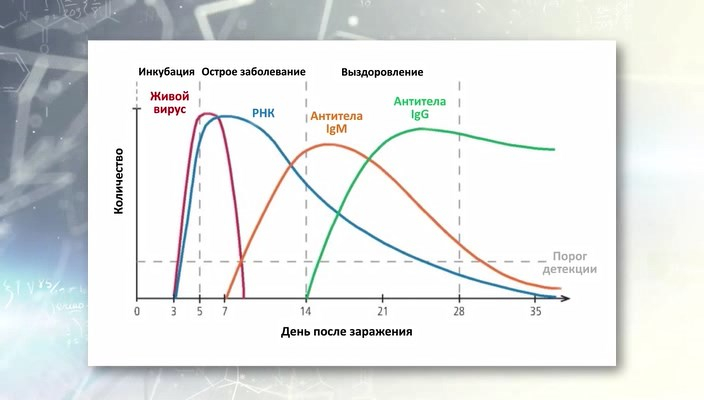 Инкубация Острое заболевание Выздоровление

Живой вирус

РНК

Антитела IgM

Антитела IgG

Количество

Порог детекции

0 3 5 7 14 21 28 35

День после заражения